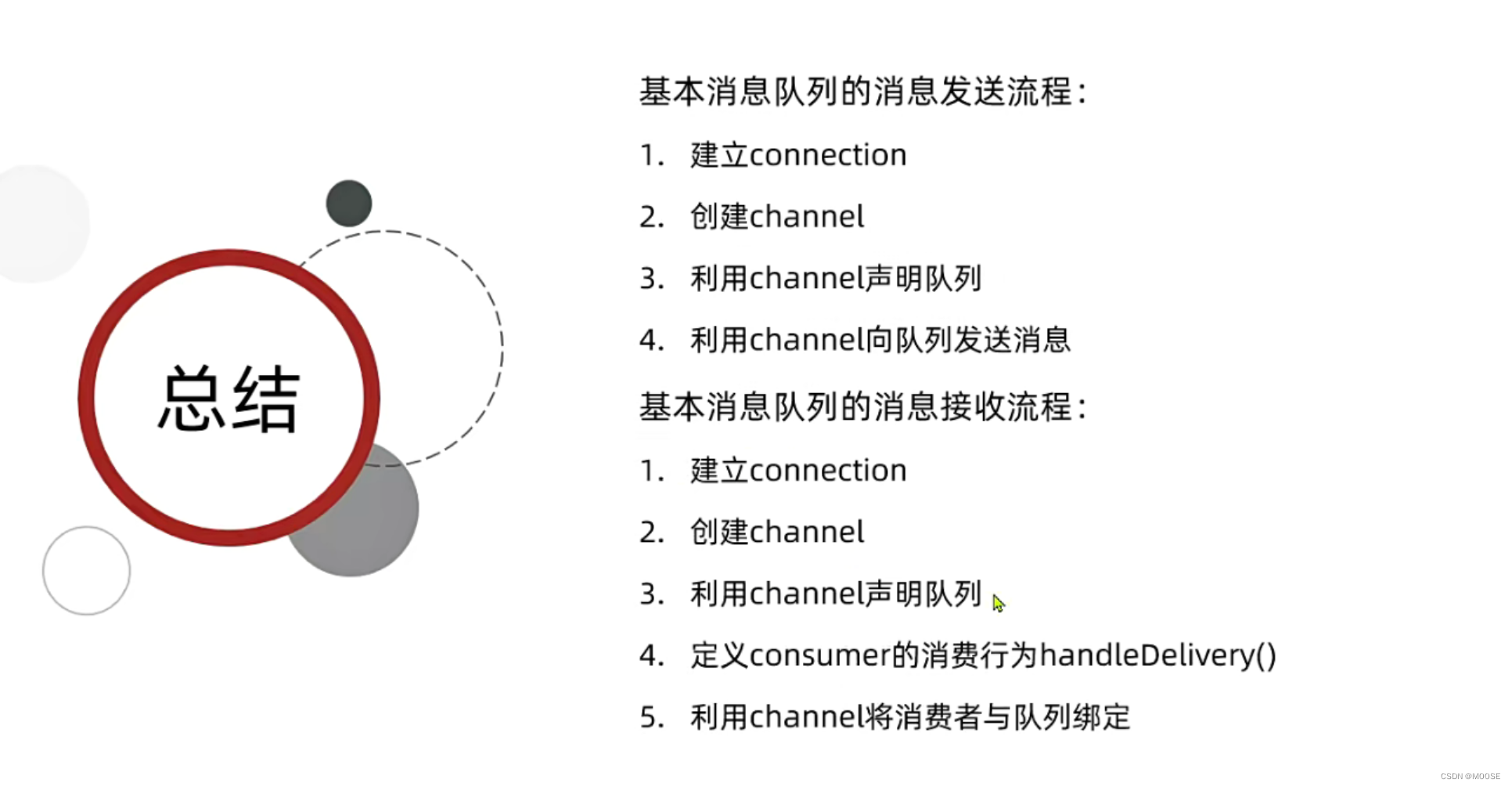 总结

基本消息队列的消息发送流程：

1. 建立connection
2. 创建channel
3. 利用channel声明队列
4. 利用channel向队列发送消息

基本消息队列的消息接收流程：

1. 建立connection
2. 创建channel
3. 利用channel声明队列
4. 定义consumer的消费行为handleDelivery()
5. 利用channel将消费者与队列绑定

CSDN @MOOSE